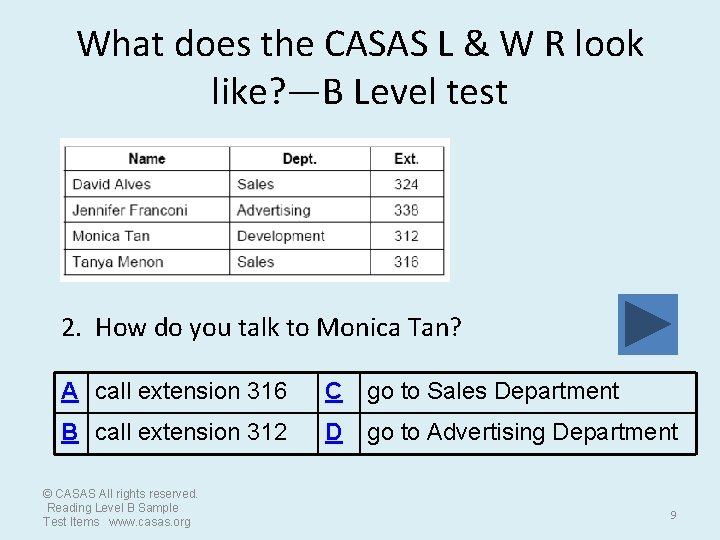 What does the CASAS L & W R look like?—B Level test

| Name | Dept. | Ext. |
|---|---|---|
| David Alves | Sales | 324 |
| Jennifer Franconi | Advertising | 338 |
| Monica Tan | Development | 312 |
| Tanya Menon | Sales | 316 |

2. How do you talk to Monica Tan?

| A | call extension 316 | C | go to Sales Department |
|---|---|---|---|
| B | call extension 312 | D | go to Advertising Department |

© CASAS All rights reserved. Reading Level B Sample Test Items www.casas.org

9